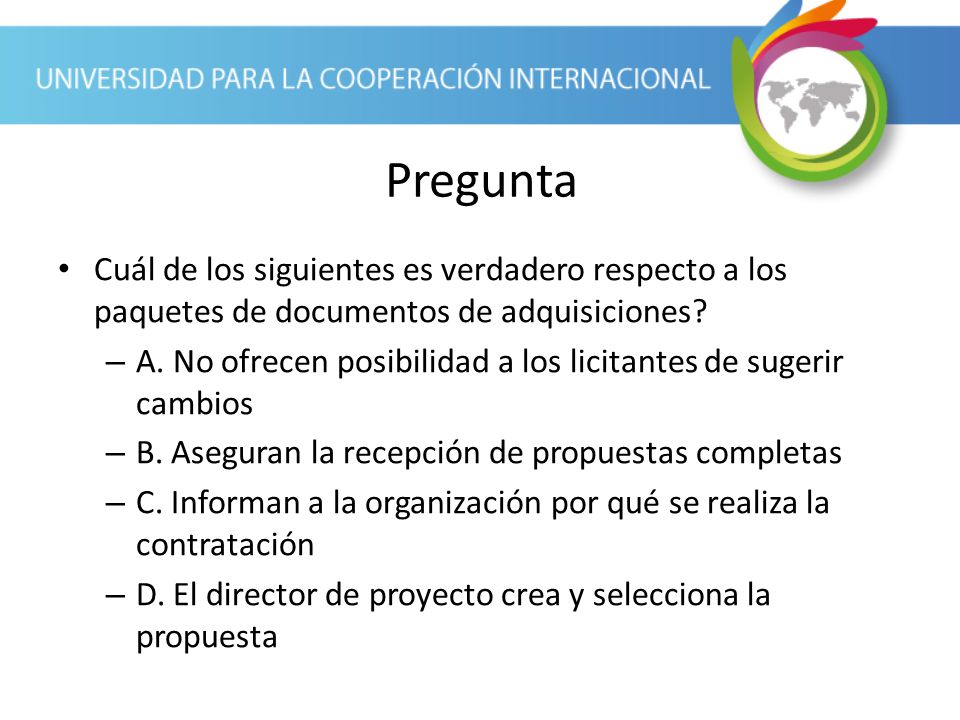 UNIVERSIDAD PARA LA COOPERACIÓN INTERNACIONAL

Pregunta

• Cuál de los siguientes es verdadero respecto a los paquetes de documentos de adquisiciones?
– A. No ofrecen posibilidad a los licitantes de sugerir cambios
– B. Aseguran la recepción de propuestas completas
– C. Informan a la organización por qué se realiza la contratación
– D. El director de proyecto crea y selecciona la propuesta